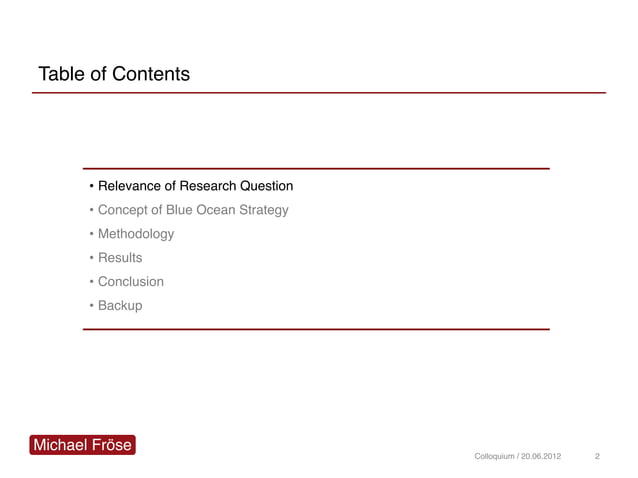 Table of Contents

• Relevance of Research Question
• Concept of Blue Ocean Strategy
• Methodology
• Results
• Conclusion
• Backup

Michael Fröse

Colloquium / 20.06.2012 2